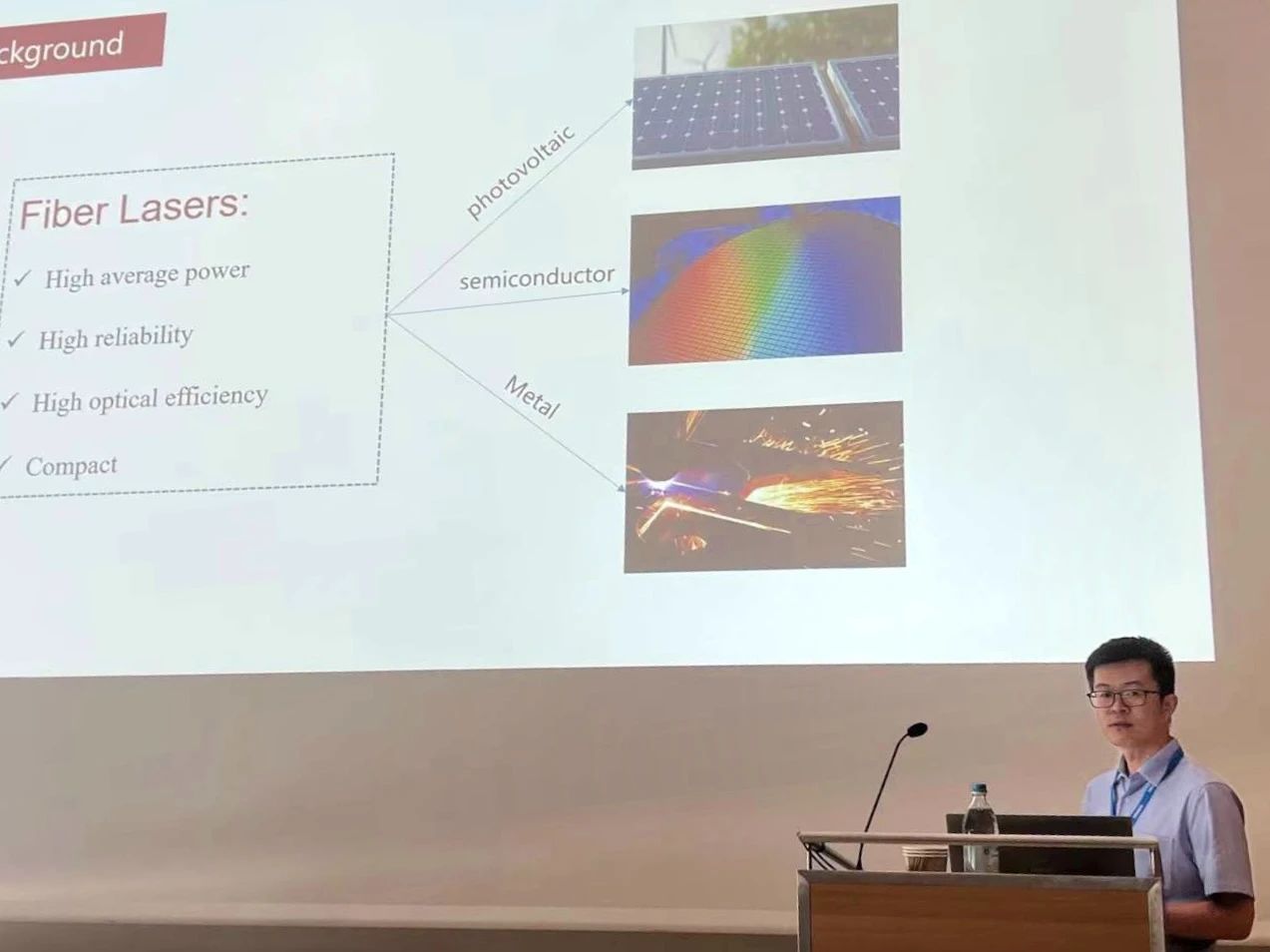 ckground

Fiber Lasers:

✓ High average power

✓ High reliability

✓ High optical efficiency

✓ Compact

photovoltaic

semiconductor

Metal